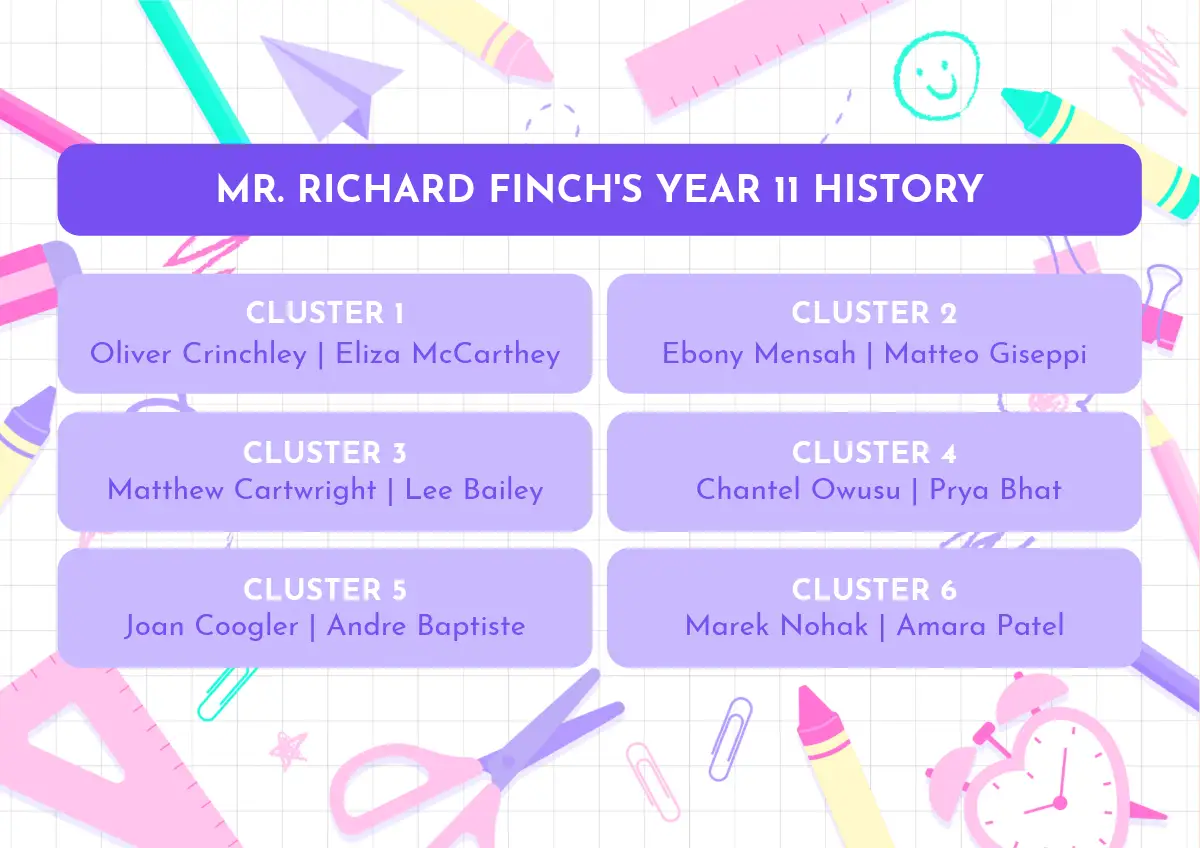 MR. RICHARD FINCH'S YEAR 11 HISTORY

CLUSTER 1
Oliver Crinchley | Eliza McCarthey

CLUSTER 2
Ebony Mensah | Matteo Giseppi

CLUSTER 3
Matthew Cartwright | Lee Bailey

CLUSTER 4
Chantel Owusu | Prya Bhat

CLUSTER 5
Joan Coogler | Andre Baptiste

CLUSTER 6
Marek Nohak | Amara Patel